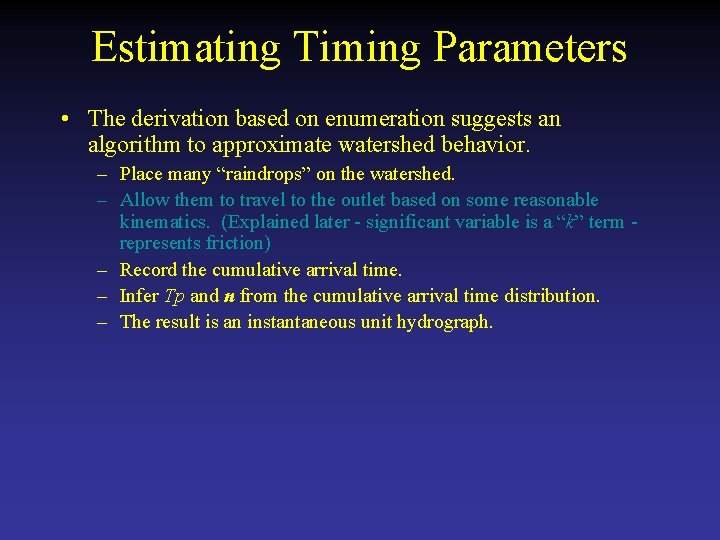 Estimating Timing Parameters

• The derivation based on enumeration suggests an algorithm to approximate watershed behavior.

– Place many “raindrops” on the watershed.

– Allow them to travel to the outlet based on some reasonable kinematics. (Explained later - significant variable is a “$k$” term - represents friction)

– Record the cumulative arrival time.

– Infer $Tp$ and $n$ from the cumulative arrival time distribution.

– The result is an instantaneous unit hydrograph.